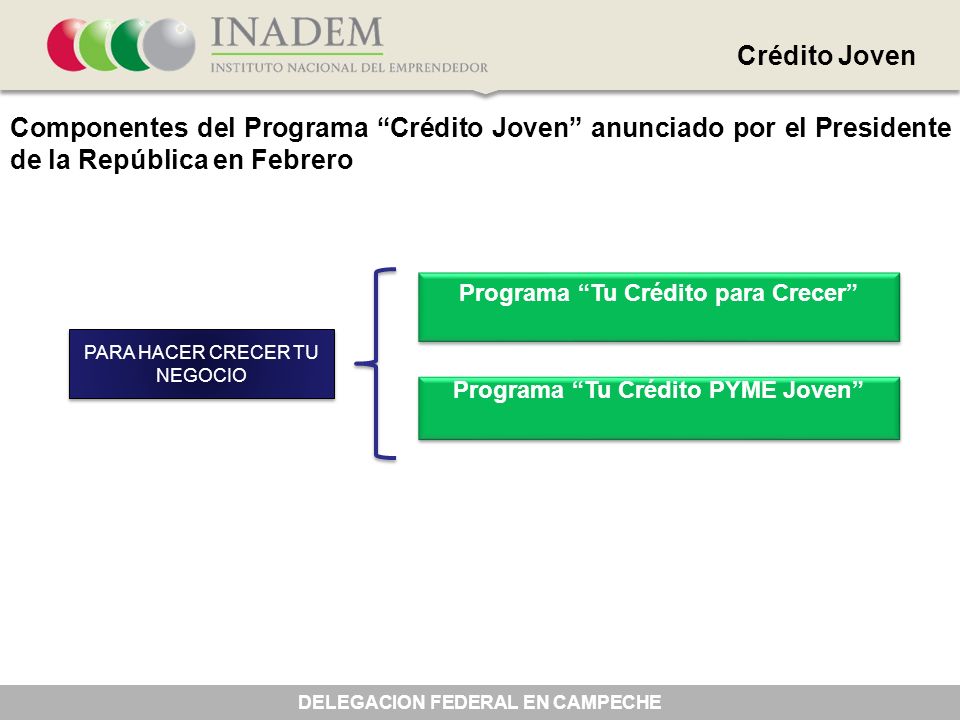 INADEM
INSTITUTO NACIONAL DEL EMPRENDEDOR

Crédito Joven

Componentes del Programa “Crédito Joven” anunciado por el Presidente de la República en Febrero

PARA HACER CRECER TU NEGOCIO

Programa “Tu Crédito para Crecer”

Programa “Tu Crédito PYME Joven”

DELEGACION FEDERAL EN CAMPECHE